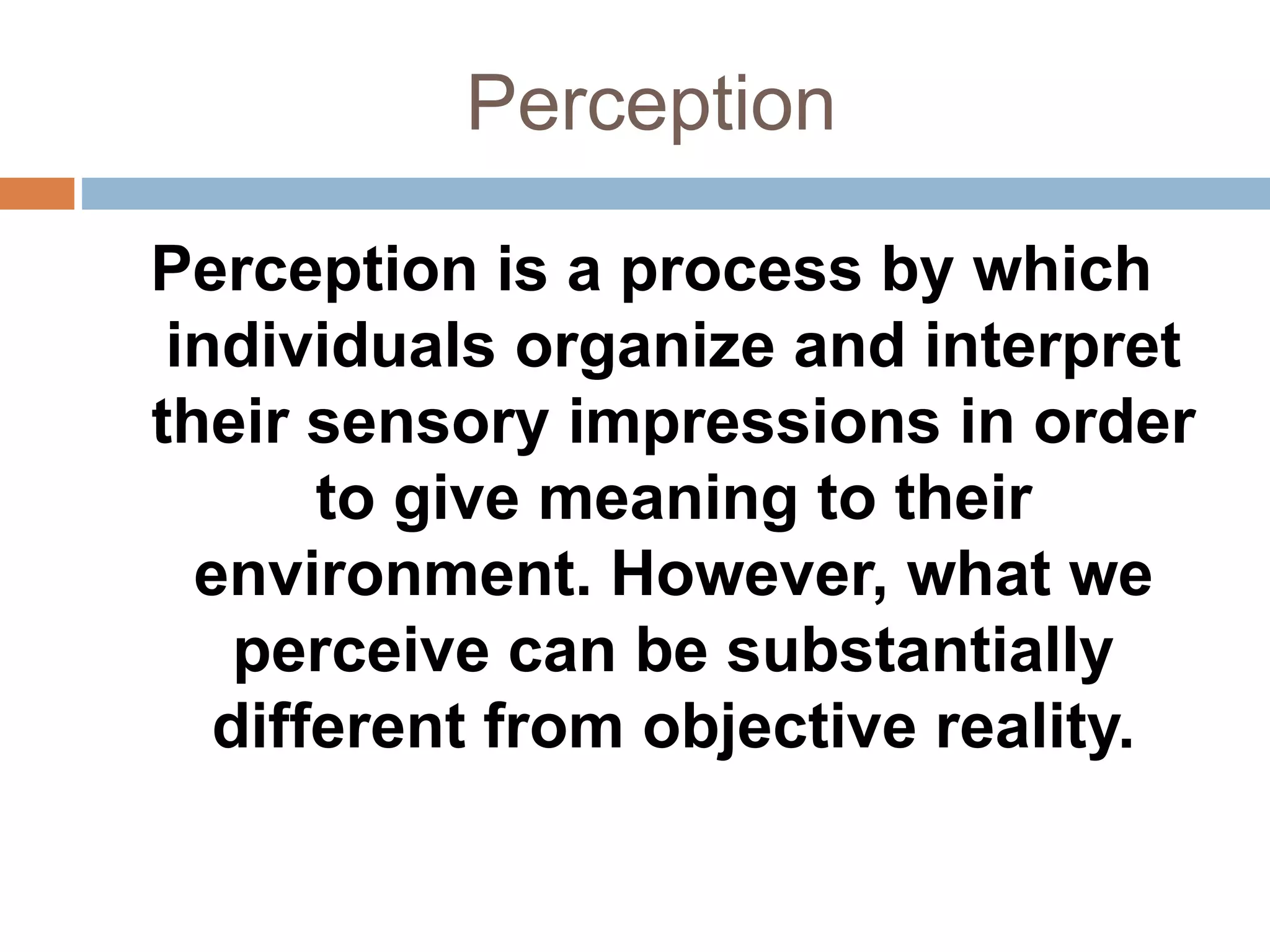 Perception

Perception is a process by which individuals organize and interpret their sensory impressions in order to give meaning to their environment. However, what we perceive can be substantially different from objective reality.